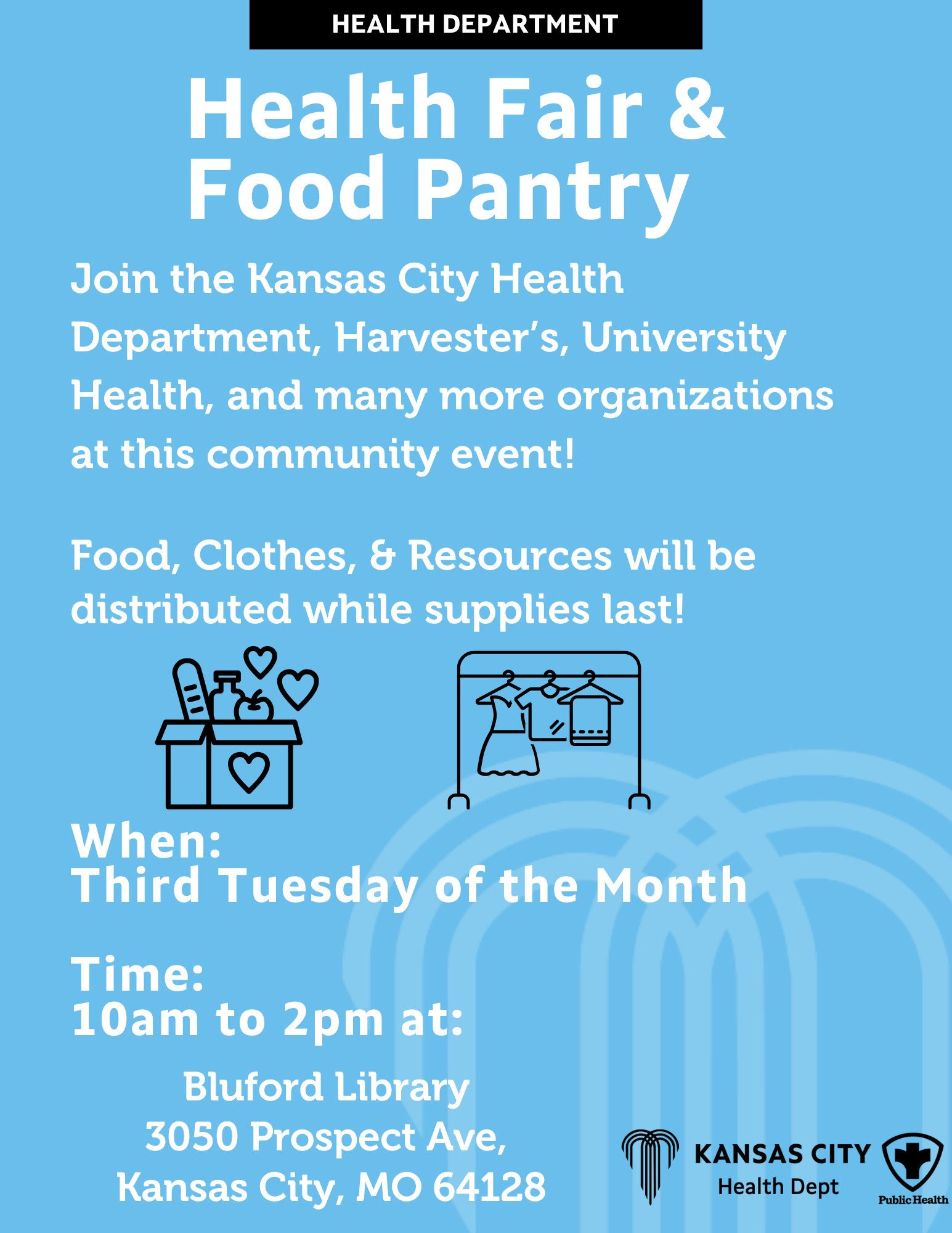 HEALTH DEPARTMENT

Health Fair & Food Pantry

Join the Kansas City Health Department, Harvester's, University Health, and many more organizations at this community event!

Food, Clothes, & Resources will be distributed while supplies last!

When:
Third Tuesday of the Month

Time:
10am to 2pm at:

Bluford Library
3050 Prospect Ave,
Kansas City, MO 64128

KANSAS CITY
Health Dept

Public Health